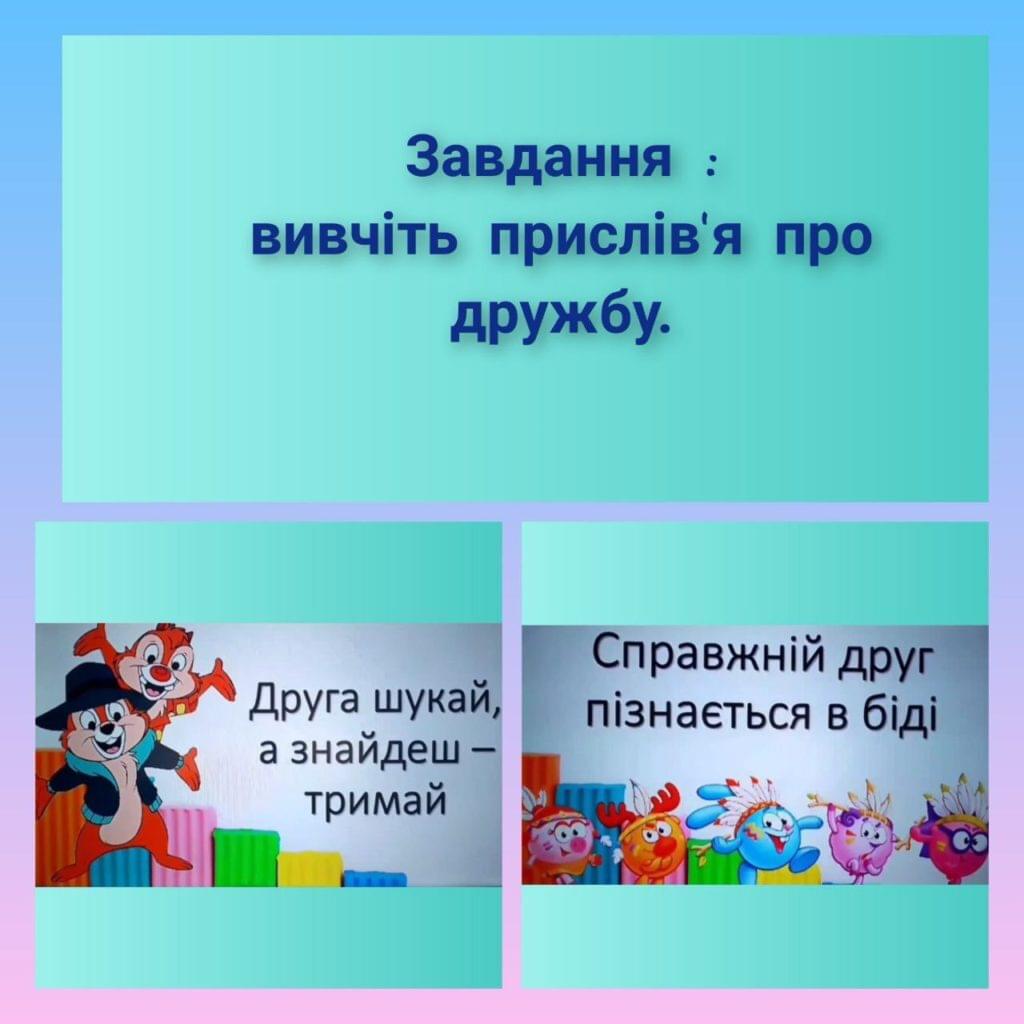 Завдання :
вивчіть прислів'я про дружбу.

Друга шукай, а знайдеш – тримай

Справжній друг пізнається в біді